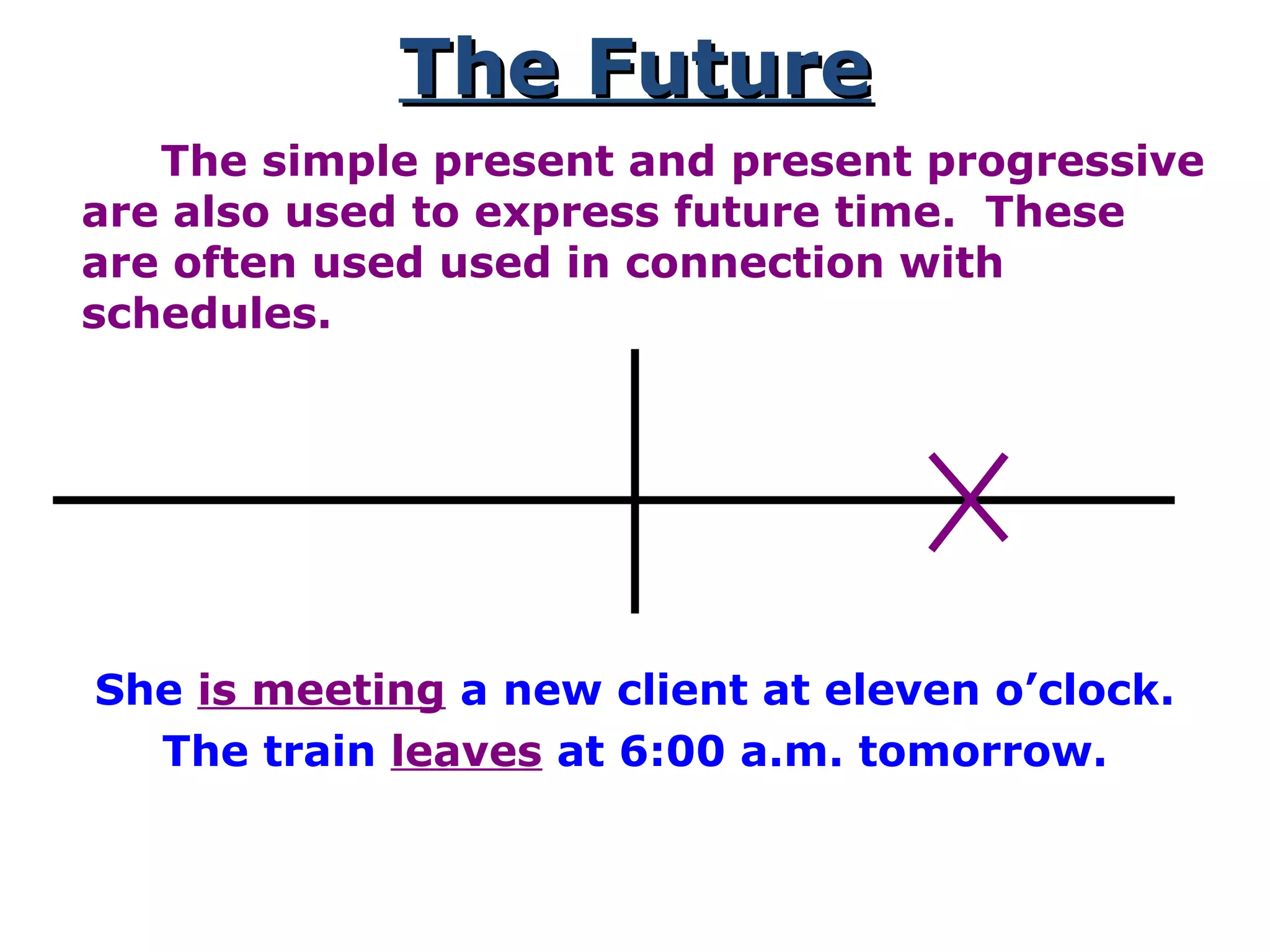 The Future

The simple present and present progressive are also used to express future time. These are often used used in connection with schedules.

She is meeting a new client at eleven o’clock.

The train leaves at 6:00 a.m. tomorrow.